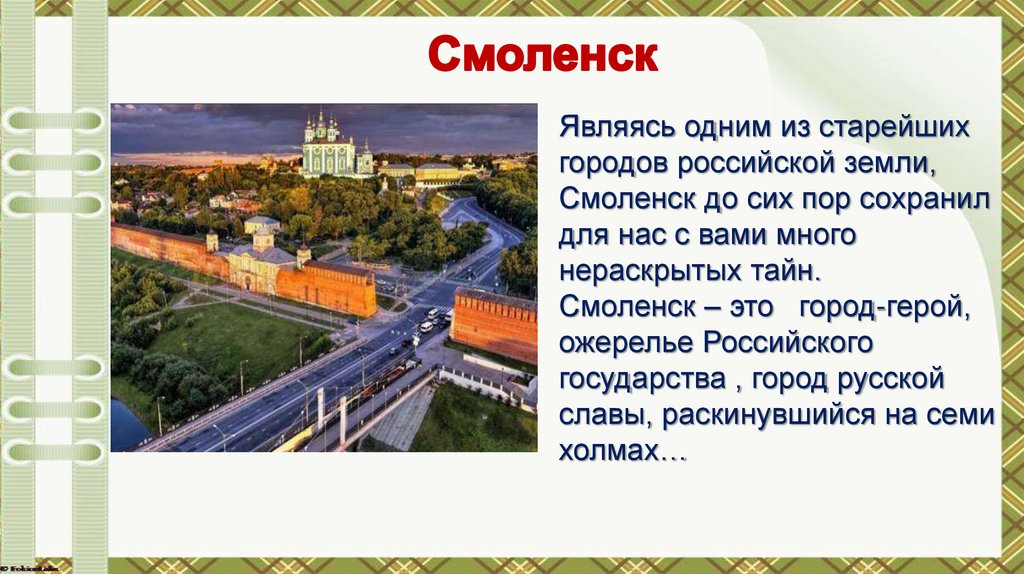 Смоленск

Являясь одним из старейших городов российской земли, Смоленск до сих пор сохранил для нас с вами много нераскрытых тайн. Смоленск – это  город-герой, ожерелье Российского государства , город русской славы, раскинувшийся на семи холмах…